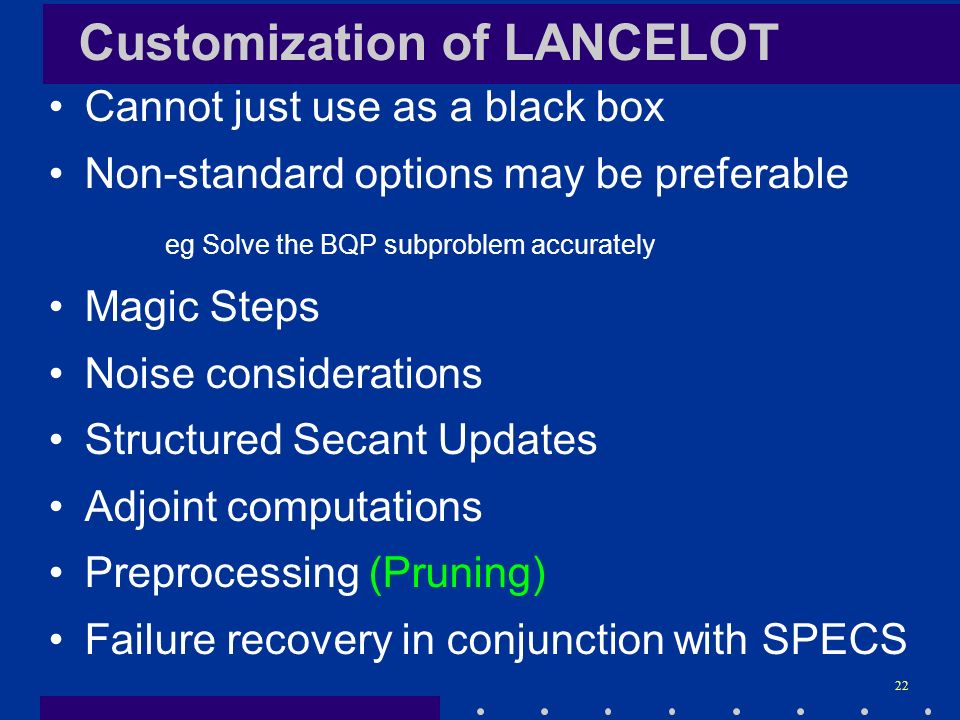 Customization of LANCELOT

• Cannot just use as a black box
• Non-standard options may be preferable

eg Solve the BQP subproblem accurately

• Magic Steps
• Noise considerations
• Structured Secant Updates
• Adjoint computations
• Preprocessing (Pruning)
• Failure recovery in conjunction with SPECS

22